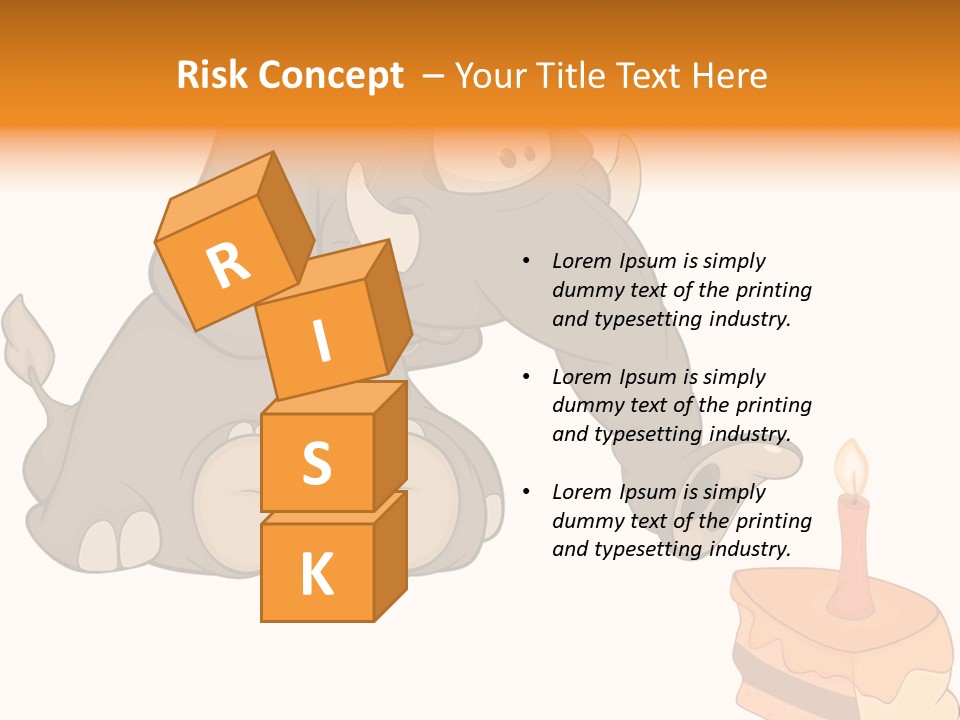 Risk Concept – Your Title Text Here

R
I
S
K

• Lorem Ipsum is simply dummy text of the printing and typesetting industry.

• Lorem Ipsum is simply dummy text of the printing and typesetting industry.

• Lorem Ipsum is simply dummy text of the printing and typesetting industry.